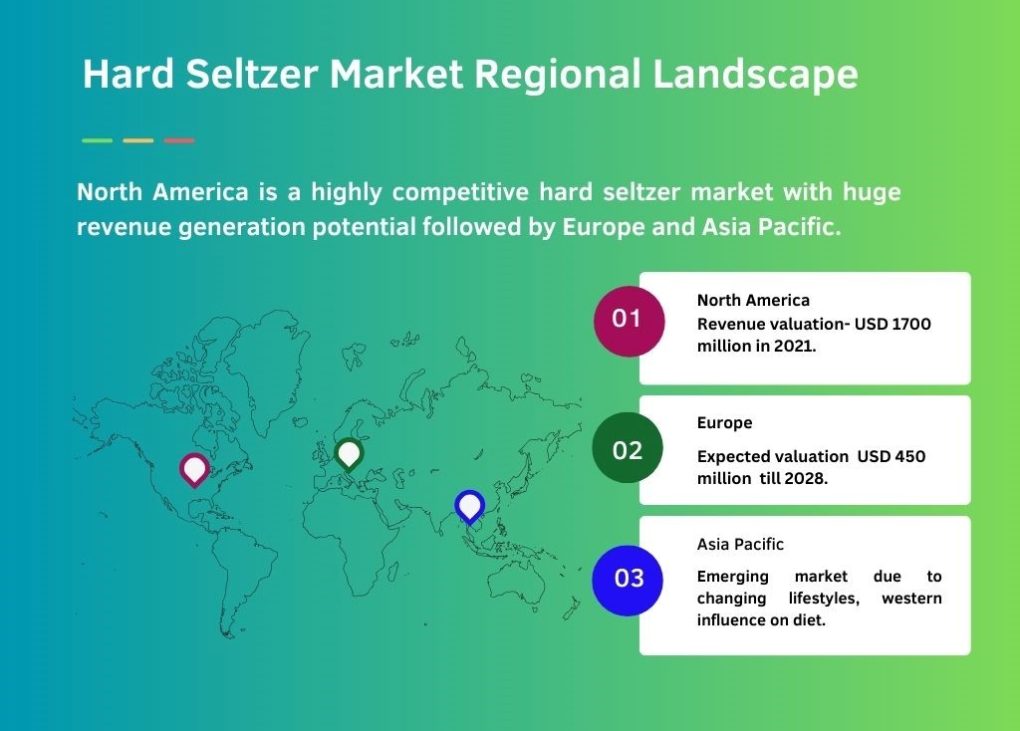 Hard Seltzer Market Regional Landscape

North America is a highly competitive hard seltzer market with huge revenue generation potential followed by Europe and Asia Pacific.

01

North America
Revenue valuation- USD 1700 million in 2021.

02

Europe

Expected valuation USD 450 million till 2028.

03

Asia Pacific

Emerging market due to changing lifestyles, western influence on diet.